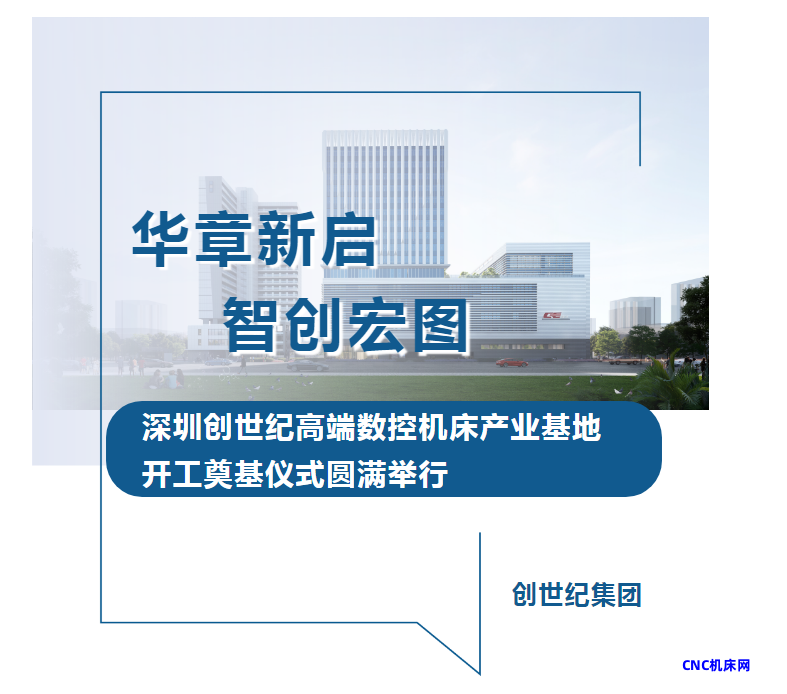 华章新启
智创宏图

深圳创世纪高端数控机床产业基地
开工奠基仪式圆满举行

创世纪集团

CNC机床网